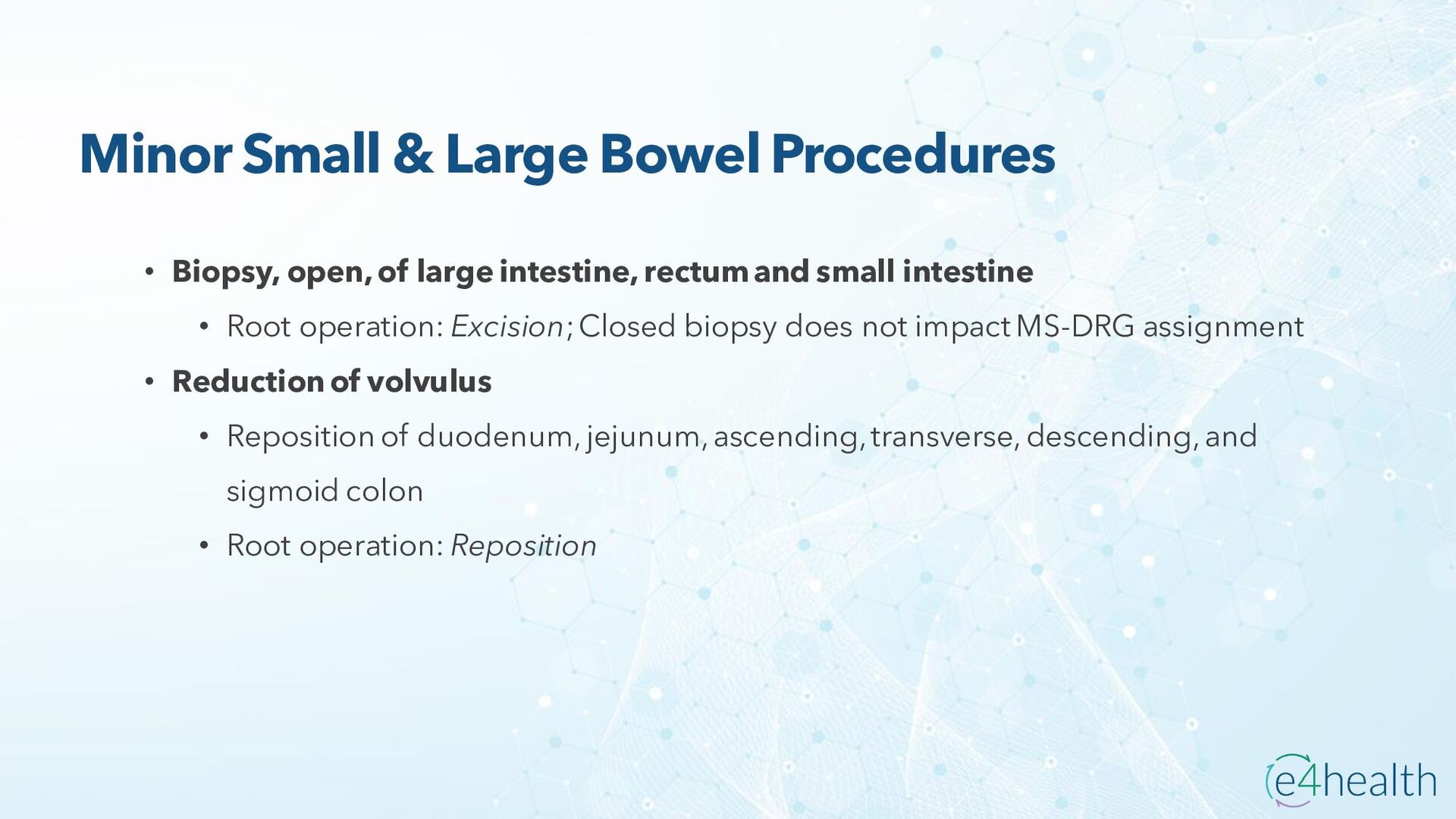 Minor Small & Large Bowel Procedures

• Biopsy, open, of large intestine, rectum and small intestine

• Root operation: Excision; Closed biopsy does not impact MS-DRG assignment

• Reduction of volvulus

• Reposition of duodenum, jejunum, ascending, transverse, descending, and sigmoid colon

• Root operation: Reposition

e4health